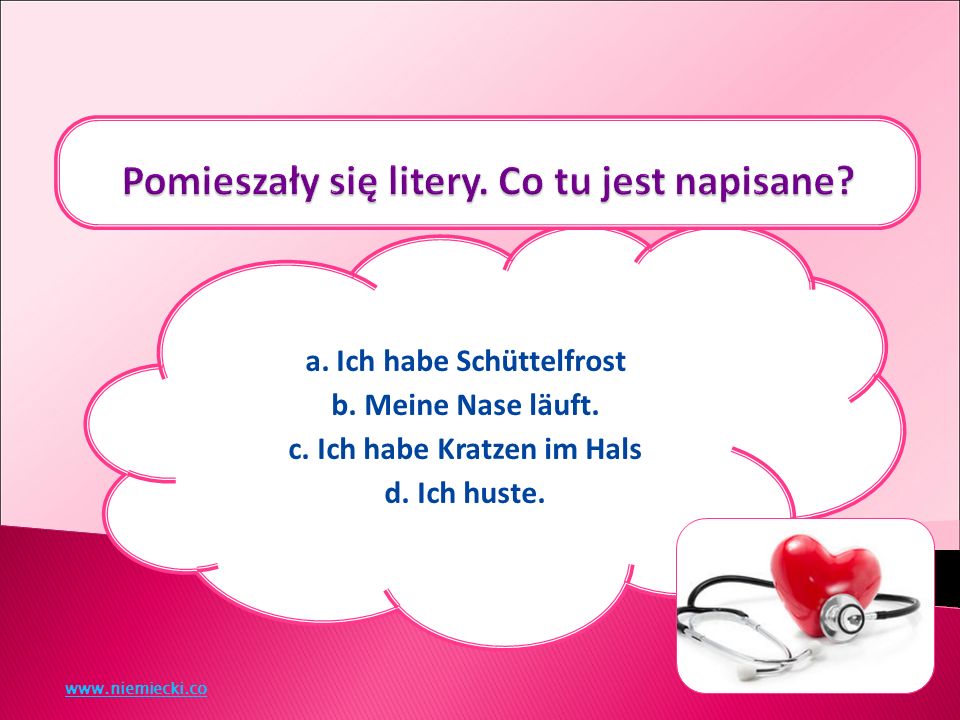 Pomieszały się litery. Co tu jest napisane?

a. Ich habe Schüttelfrost
b. Meine Nase läuft.
c. Ich habe Kratzen im Hals
d. Ich huste.

www.niemiecki.co